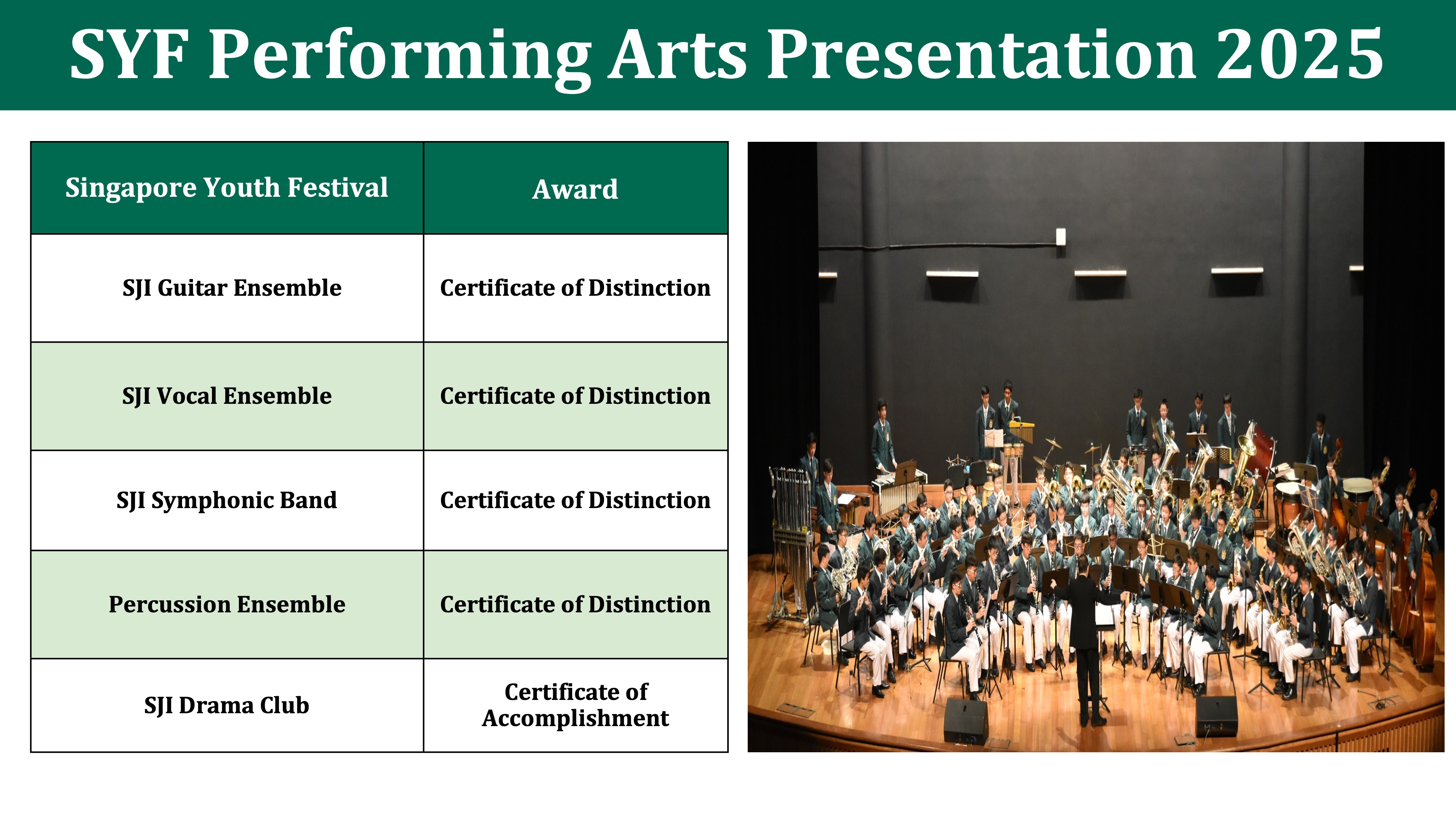 SYF Performing Arts Presentation 2025

| Singapore Youth Festival | Award |
|---|---|
| SJI Guitar Ensemble | Certificate of Distinction |
| SJI Vocal Ensemble | Certificate of Distinction |
| SJI Symphonic Band | Certificate of Distinction |
| Percussion Ensemble | Certificate of Distinction |
| SJI Drama Club | Certificate of Accomplishment |